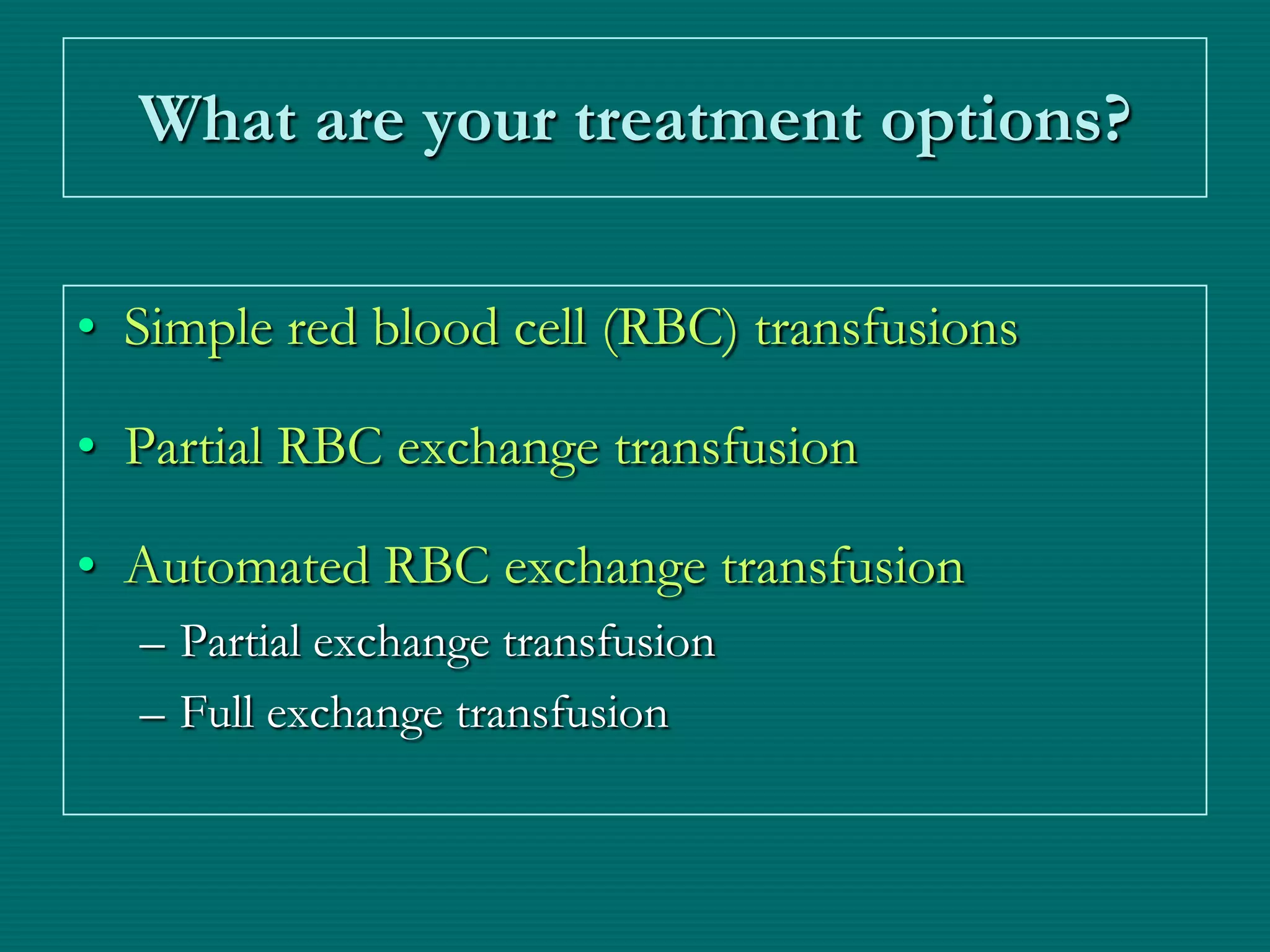 What are your treatment options?

• Simple red blood cell (RBC) transfusions

• Partial RBC exchange transfusion

• Automated RBC exchange transfusion
– Partial exchange transfusion
– Full exchange transfusion